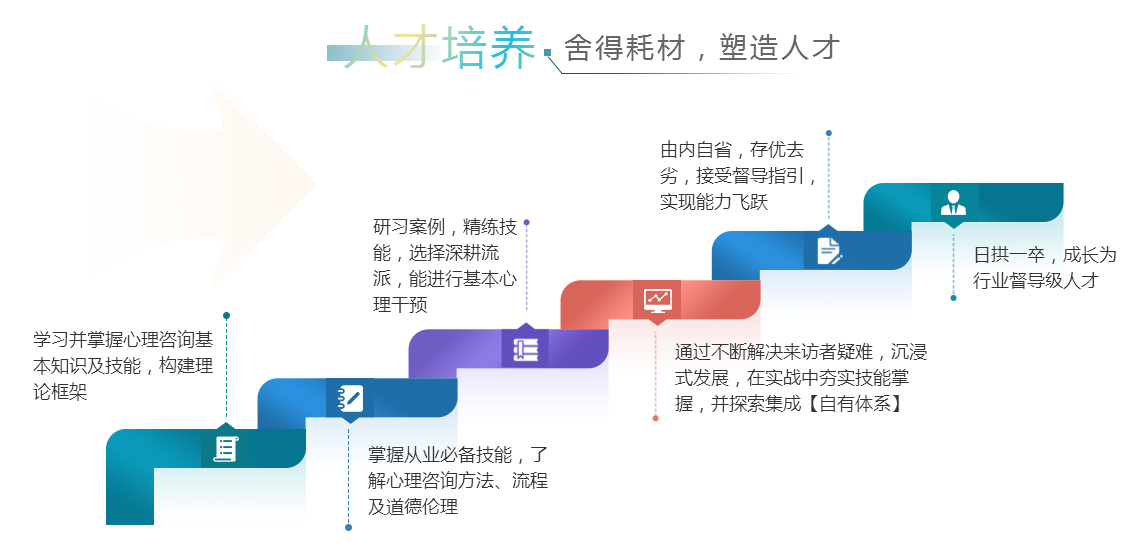 人才培养 舍得耗材，塑造人才

学习并掌握心理咨询基本知识及技能，构建理论框架

掌握从业必备技能，了解心理咨询方法、流程及道德伦理

研习案例，精练技能，选择深耕流派，能进行基本心理干预

通过不断解决来访者疑难，沉浸式发展，在实战中夯实技能掌握，并探索集成【自有体系】

由内自省，存优去劣，接受督导指引，实现能力飞跃

日拱一卒，成长为行业督导级人才